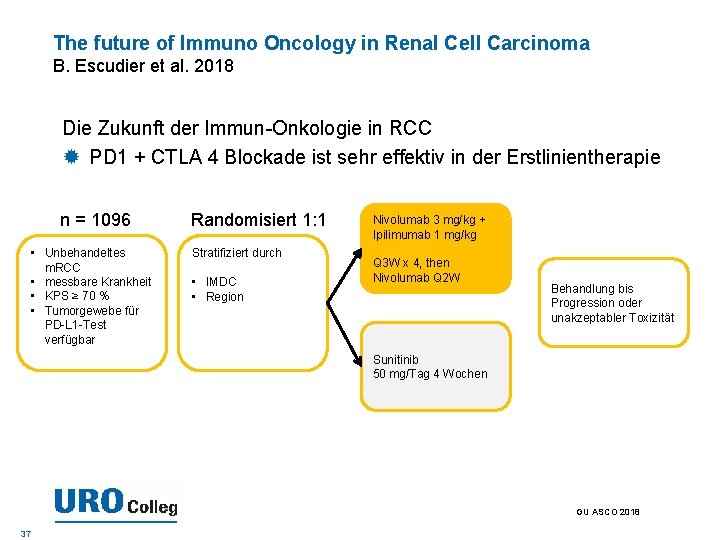 The future of Immuno Oncology in Renal Cell Carcinoma
B. Escudier et al. 2018

Die Zukunft der Immun-Onkologie in RCC

PD1 + CTLA 4 Blockade ist sehr effektiv in der Erstlinientherapie

n = 1096

- Unbehandeltes mRCC
- messbare Krankheit
- KPS ≥ 70 %
- Tumorgewebe für PD-L1-Test verfügbar

Randomisiert 1:1

Stratifiziert durch

- IMDC
- Region

Nivolumab 3 mg/kg + Ipilimumab 1 mg/kg

Q3W x 4, then Nivolumab Q2W

Sunitinib
50 mg/Tag 4 Wochen

Behandlung bis Progression oder unakzeptabler Toxizität

URO Colleg

GU ASCO 2018

37